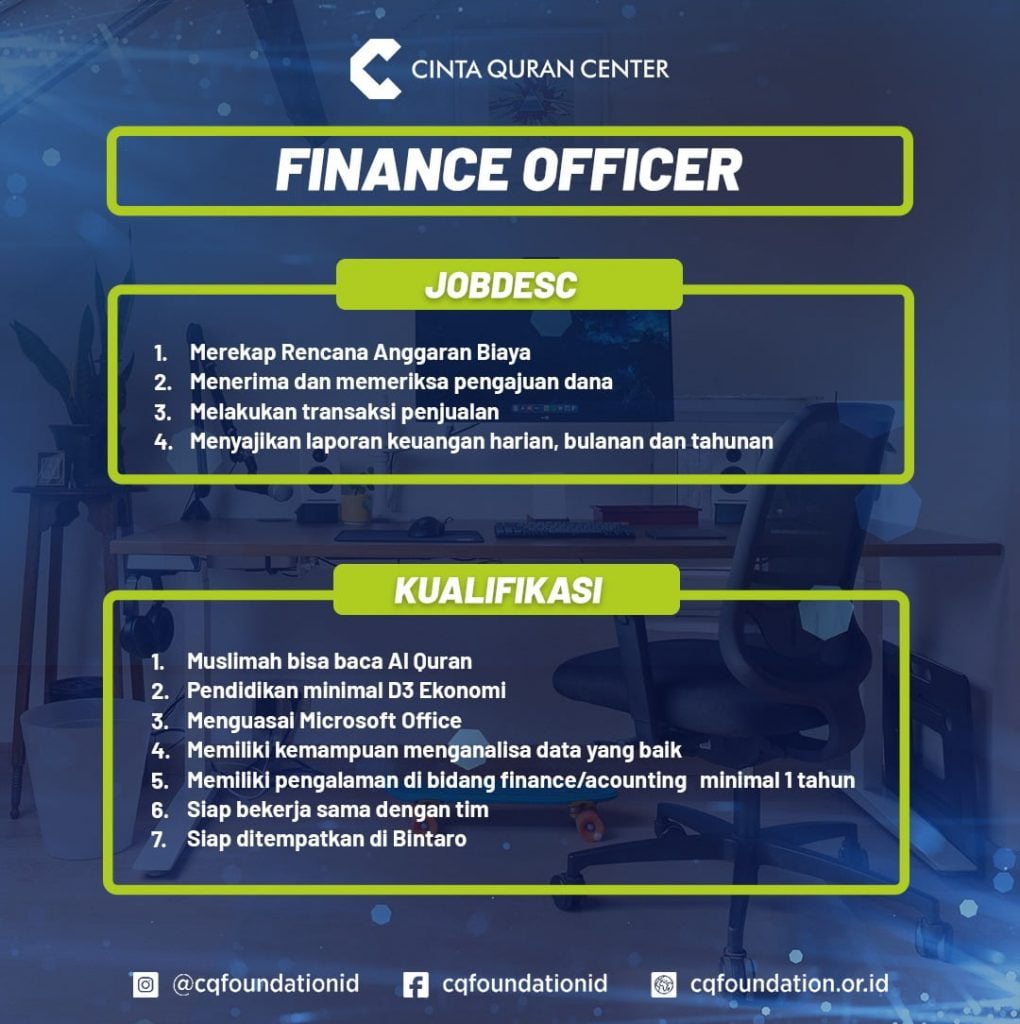 CINTA QURAN CENTER

FINANCE OFFICER

JOBDESC

1. Merekap Rencana Anggaran Biaya
2. Menerima dan memeriksa pengajuan dana
3. Melakukan transaksi penjualan
4. Menyajikan laporan keuangan harian, bulanan dan tahunan

KUALIFIKASI

1. Muslimah bisa baca Al Quran
2. Pendidikan minimal D3 Ekonomi
3. Menguasai Microsoft Office
4. Memiliki kemampuan menganalisa data yang baik
5. Memiliki pengalaman di bidang finance/acounting minimal 1 tahun
6. Siap bekerja sama dengan tim
7. Siap ditempatkan di Bintaro

@cqfoundationid cqfoundationid cqfoundation.or.id